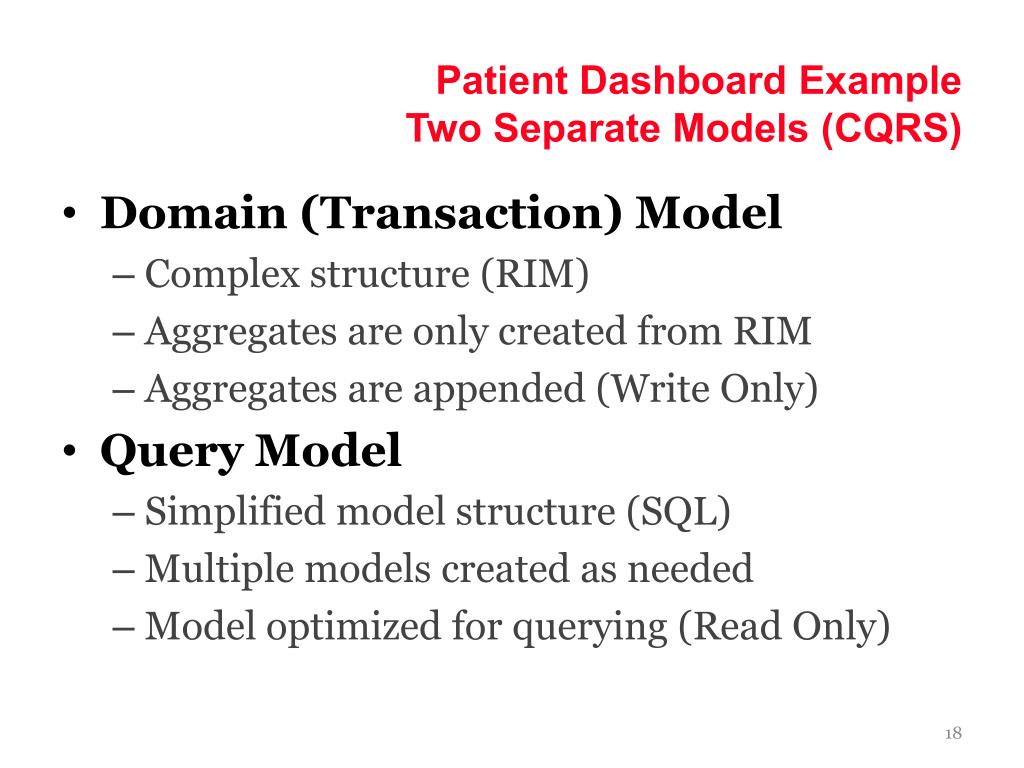 Patient Dashboard Example
Two Separate Models (CQRS)

• Domain (Transaction) Model
– Complex structure (RIM)
– Aggregates are only created from RIM
– Aggregates are appended (Write Only)

• Query Model
– Simplified model structure (SQL)
– Multiple models created as needed
– Model optimized for querying (Read Only)

18